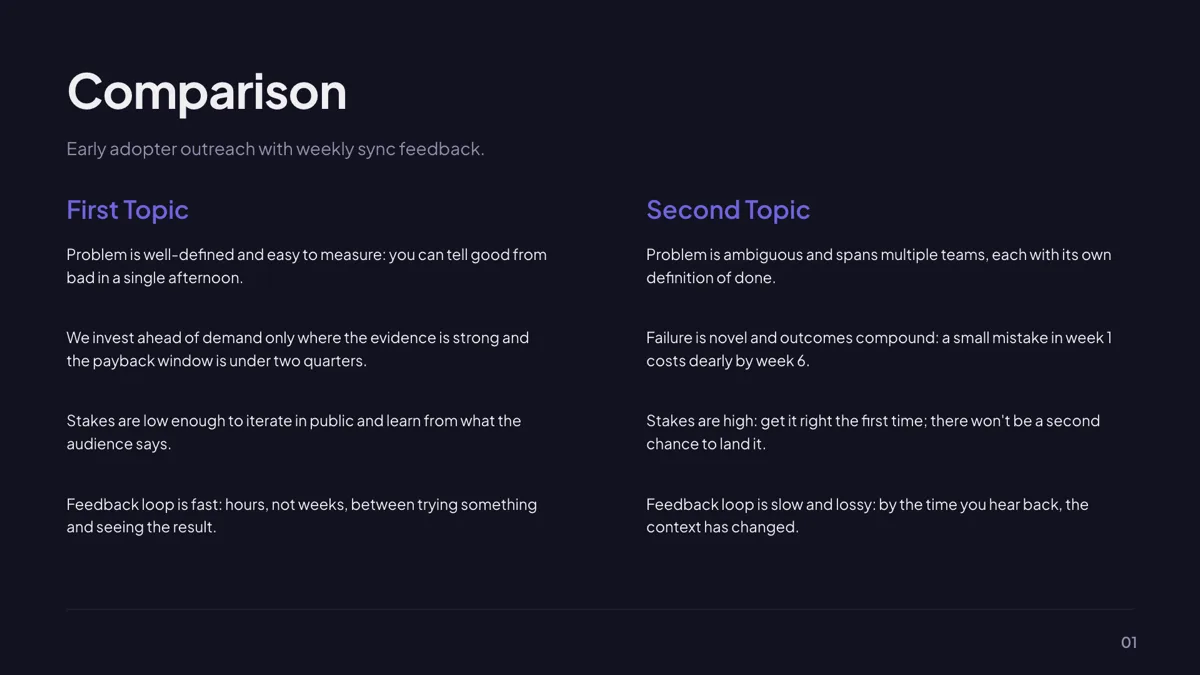 Comparison

Early adopter outreach with weekly sync feedback.

First Topic

Problem is well-defined and easy to measure: you can tell good from bad in a single afternoon.

We invest ahead of demand only where the evidence is strong and the payback window is under two quarters.

Stakes are low enough to iterate in public and learn from what the audience says.

Feedback loop is fast: hours, not weeks, between trying something and seeing the result.

Second Topic

Problem is ambiguous and spans multiple teams, each with its own definition of done.

Failure is novel and outcomes compound: a small mistake in week 1 costs dearly by week 6.

Stakes are high: get it right the first time; there won't be a second chance to land it.

Feedback loop is slow and lossy: by the time you hear back, the context has changed.

01